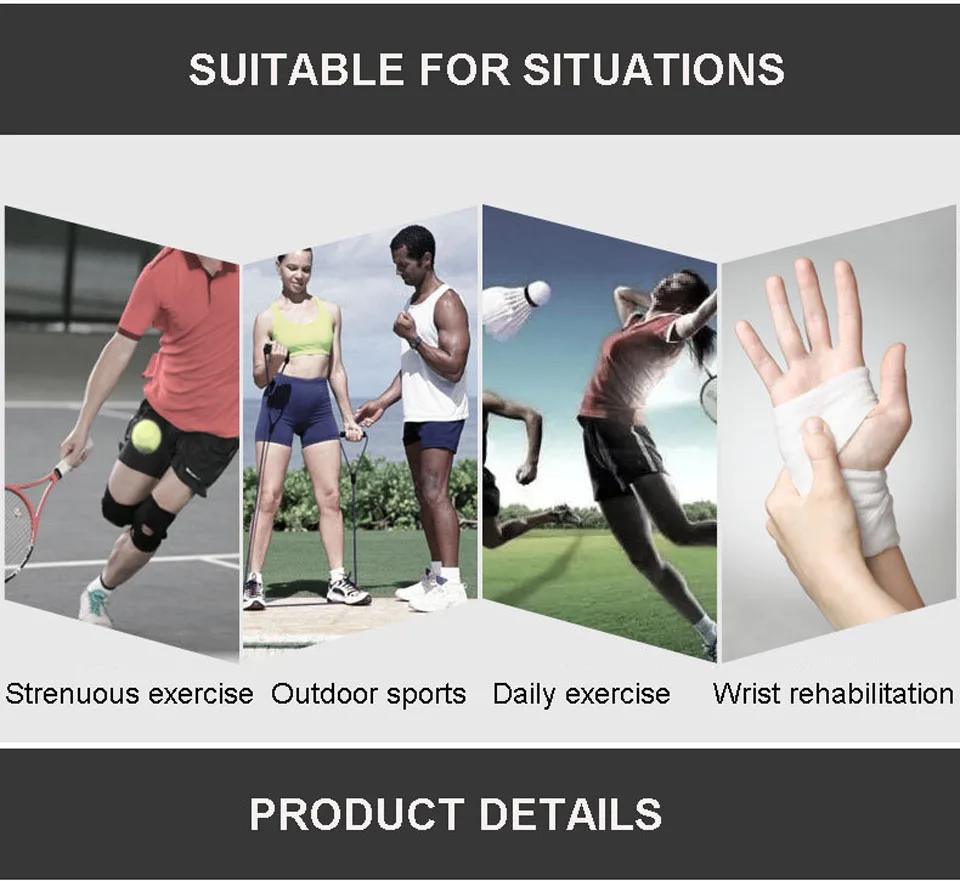 SUITABLE FOR SITUATIONS

Strenuous exercise Outdoor sports Daily exercise Wrist rehabilitation

PRODUCT DETAILS